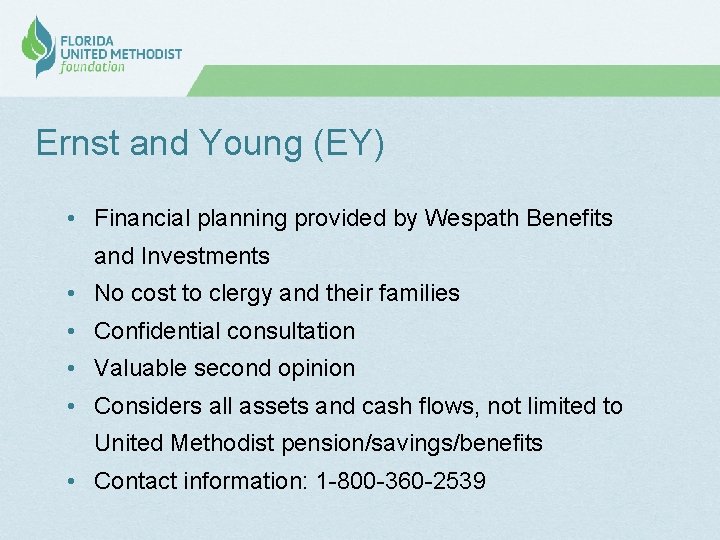 FLORIDA
UNITED METHODIST
foundation

Ernst and Young (EY)

• Financial planning provided by Wespath Benefits and Investments
• No cost to clergy and their families
• Confidential consultation
• Valuable second opinion
• Considers all assets and cash flows, not limited to United Methodist pension/savings/benefits
• Contact information: 1-800-360-2539